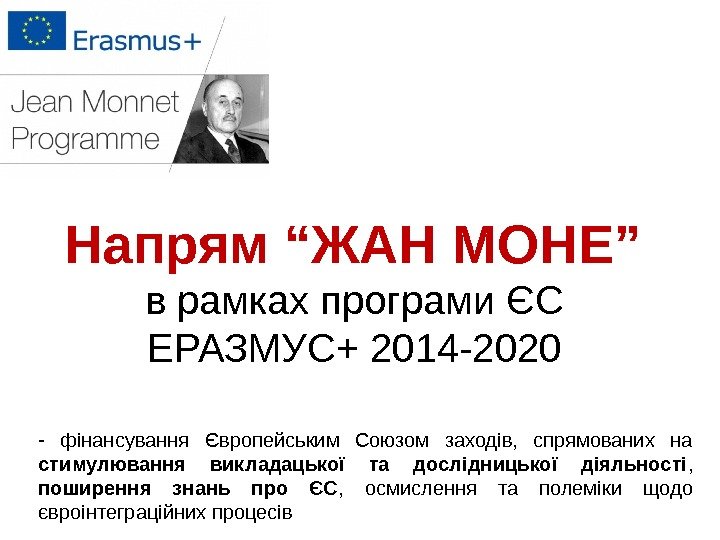 Erasmus+

Jean Monnet Programme

Напрям “ЖАН МОНЕ”
в рамках програми ЄС
ЕРАЗМУС+ 2014-2020

- фінансування Європейським Союзом заходів, спрямованих на стимулювання викладацької та дослідницької діяльності, поширення знань про ЄС, осмислення та полеміки щодо євроінтеграційних процесів